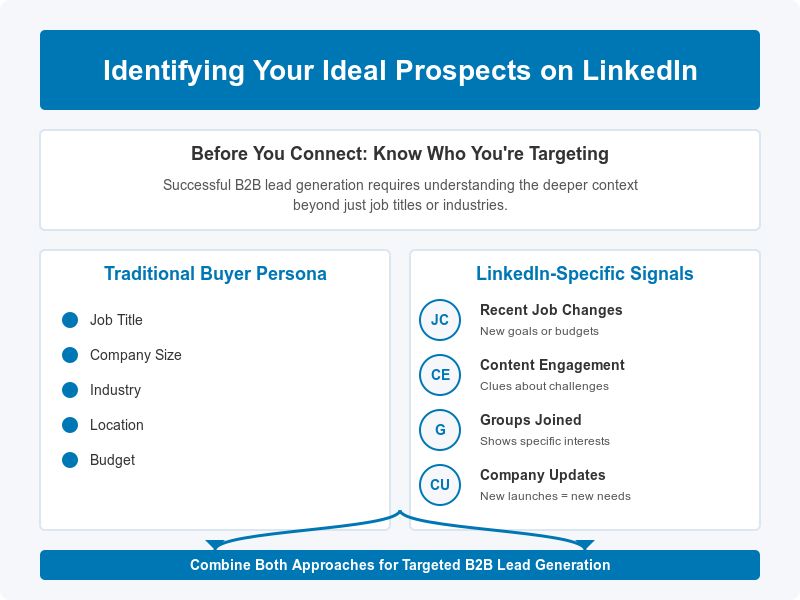 Identifying Your Ideal Prospects on LinkedIn

Before You Connect: Know Who You're Targeting

Successful B2B lead generation requires understanding the deeper context beyond just job titles or industries.

Traditional Buyer Persona

Job Title

Company Size

Industry

Location

Budget

LinkedIn-Specific Signals

JC Recent Job Changes
New goals or budgets

CE Content Engagement
Clues about challenges

G Groups Joined
Shows specific interests

CU Company Updates
New launches = new needs

Combine Both Approaches for Targeted B2B Lead Generation